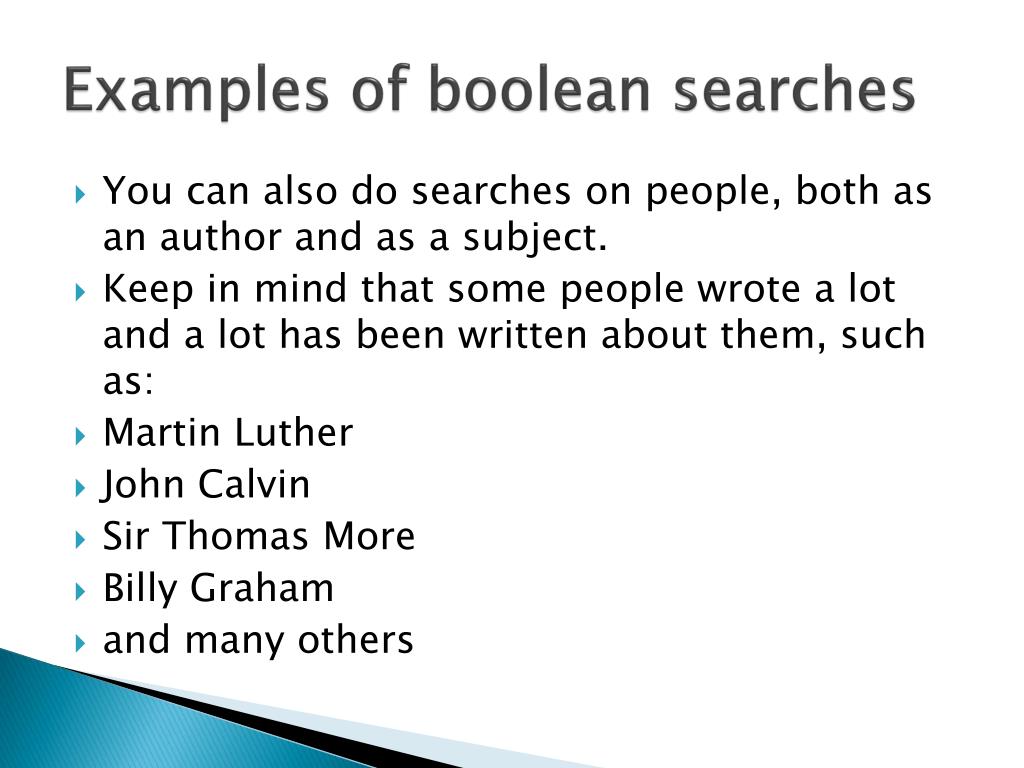 Examples of boolean searches

You can also do searches on people, both as an author and as a subject.
Keep in mind that some people wrote a lot and a lot has been written about them, such as:
Martin Luther
John Calvin
Sir Thomas More
Billy Graham
and many others